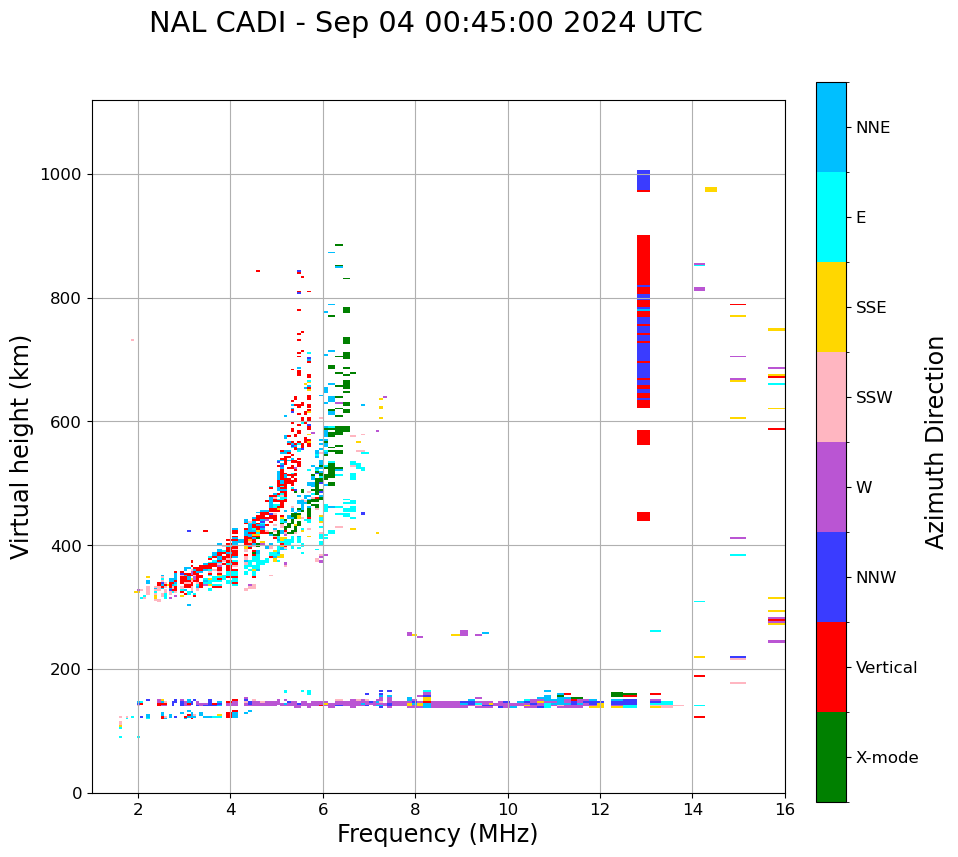 NAL CADI - Sep 04 00:45:00 2024 UTC

Virtual height (km)

1000
800
600
400
200
0

2
4
6
8
10
12
14
16

Frequency (MHz)

NNE
E
SSE
SSW
W
NNW
Vertical
X-mode

Azimuth Direction